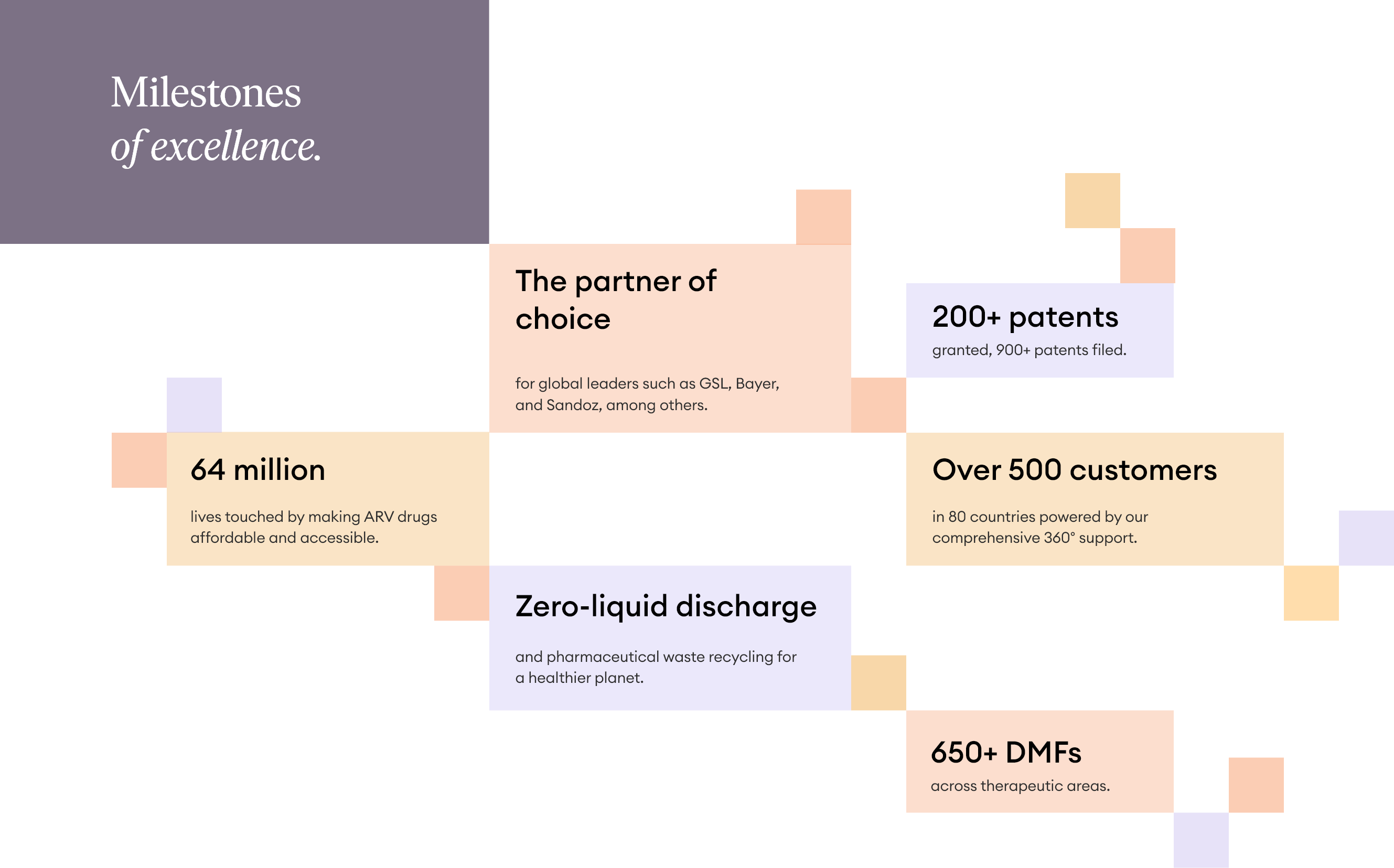 Milestones
of excellence.

The partner of choice

for global leaders such as GSL, Bayer, and Sandoz, among others.

200+ patents

granted, 900+ patents filed.

64 million

lives touched by making ARV drugs affordable and accessible.

Over 500 customers

in 80 countries powered by our comprehensive 360° support.

Zero-liquid discharge

and pharmaceutical waste recycling for a healthier planet.

650+ DMFs

across therapeutic areas.